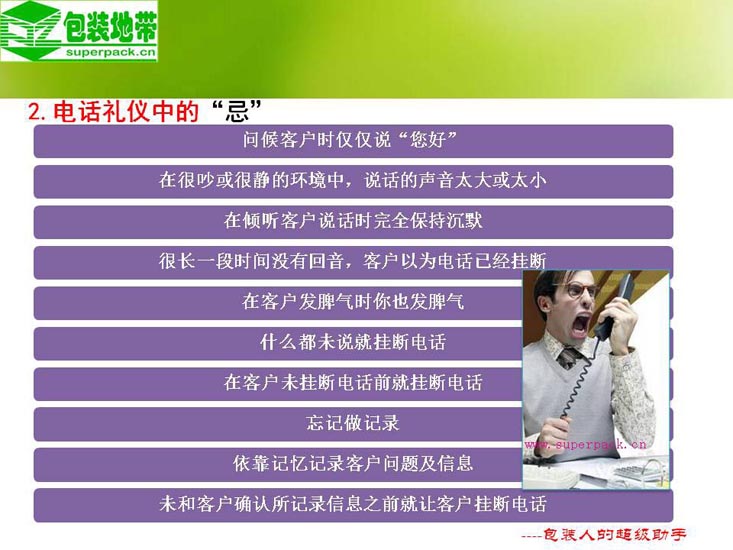 包装地带
superpack.cn

2. 电话礼仪中的“忌”

问候客户时仅仅说“您好”

在很吵或很静的环境中，说话的声音太大或太小

在倾听客户说话时完全保持沉默

很长一段时间没有回音，客户以为电话已经挂断

在客户发脾气时你也发脾气

什么都未说就挂断电话

在客户未挂断电话前就挂断电话

忘记做记录

依靠记忆记录客户问题及信息

未和客户确认所记录信息之前就让客户挂断电话

www.superpack.cn

----包装人的超级助手